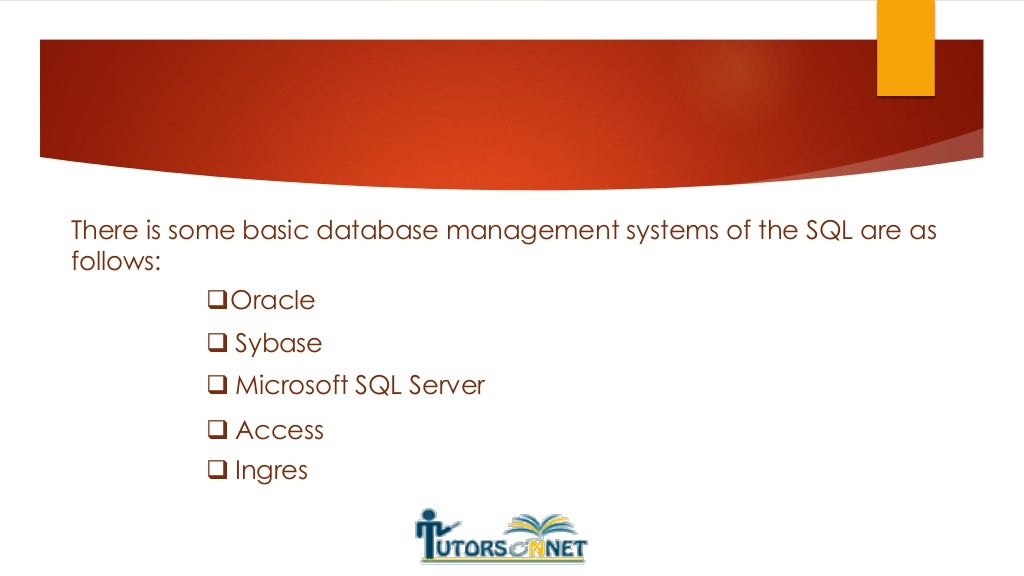 There is some basic database management systems of the SQL are as follows:

❑Oracle
❑ Sybase
❑ Microsoft SQL Server
❑ Access
❑ Ingres

TUTORSONNET